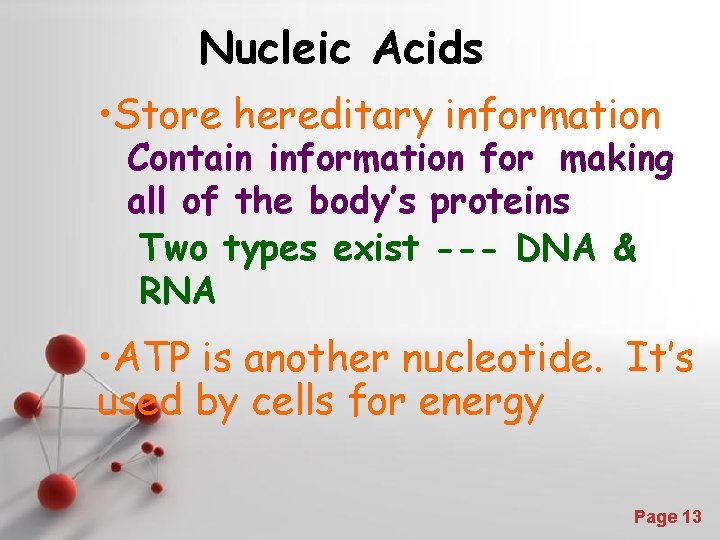 Nucleic Acids

•Store hereditary information

Contain information for making all of the body's proteins

Two types exist --- DNA & RNA

•ATP is another nucleotide. It's used by cells for energy

Page 13